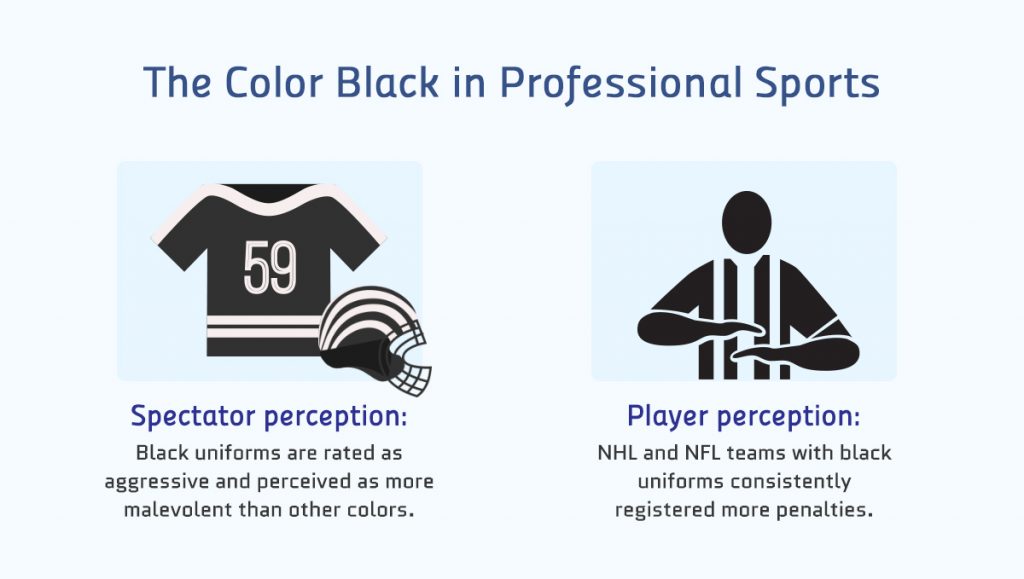 The Color Black in Professional Sports

59

Spectator perception:
Black uniforms are rated as aggressive and perceived as more malevolent than other colors.

Player perception:
NHL and NFL teams with black uniforms consistently registered more penalties.